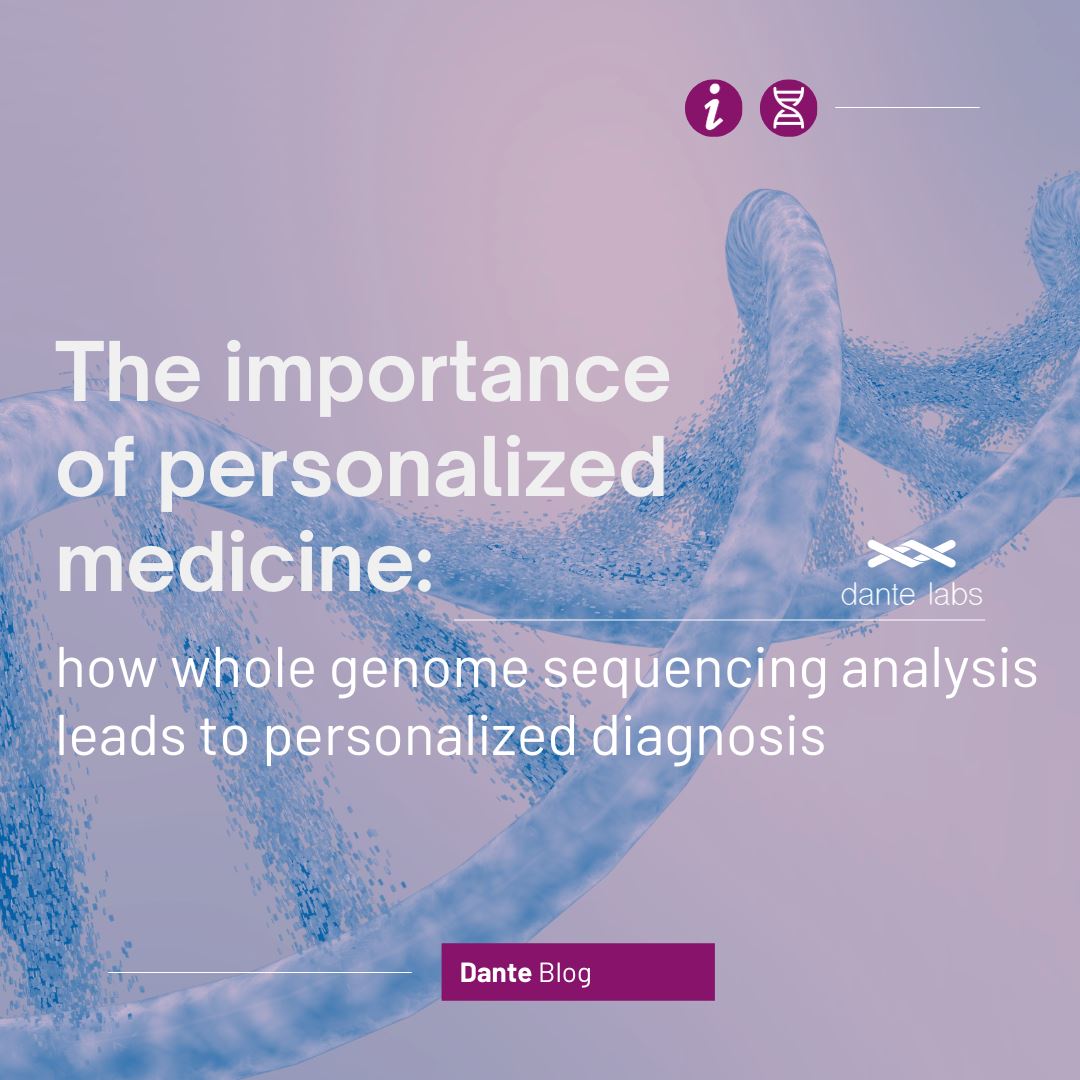 i

The importance of personalized medicine:

dante labs

how whole genome sequencing analysis leads to personalized diagnosis

Dante Blog